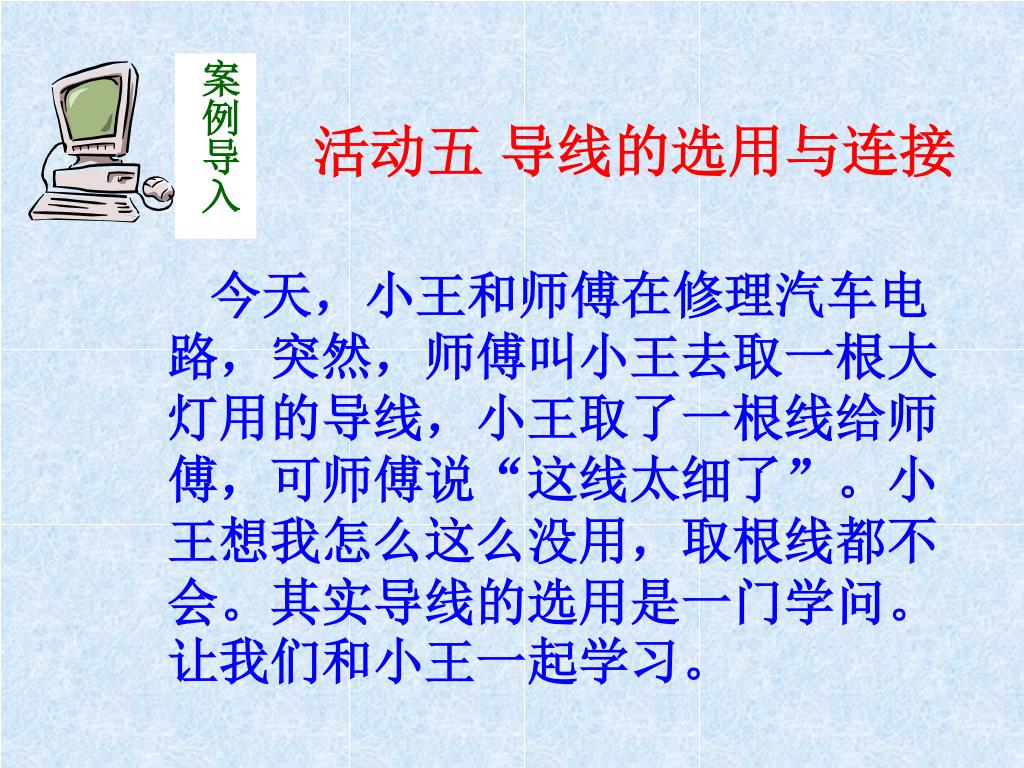 案例导入

活动五 导线的选用与连接

今天，小王和师傅在修理汽车电路，突然，师傅叫小王去取一根大灯用的导线，小王取了一根线给师傅，可师傅说“这线太细了”。小王想我怎么这么没用，取根线都不会。其实导线的选用是一门学问。让我们和小王一起学习。